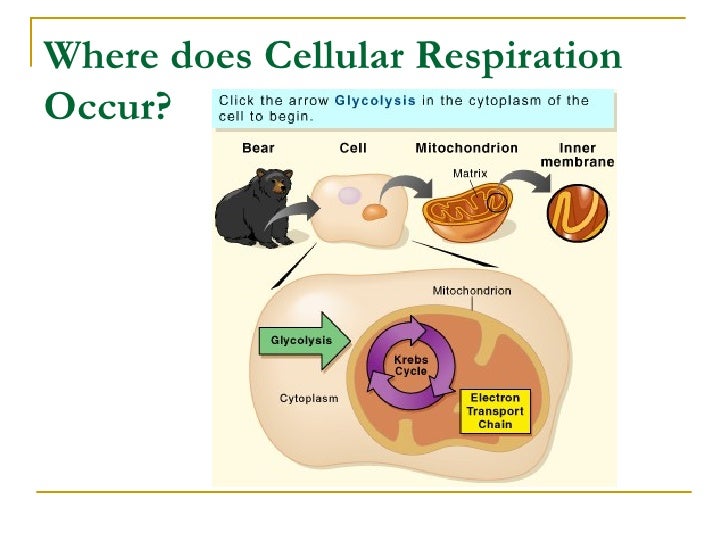 Where does Cellular Respiration Occur?

Click the arrow Glycolysis in the cytoplasm of the cell to begin.

Bear

Cell

Mitochondrion

Inner membrane

Matrix

Mitochondrion

Glycolysis

Krebs Cycle

Cytoplasm

Electron Transport Chain